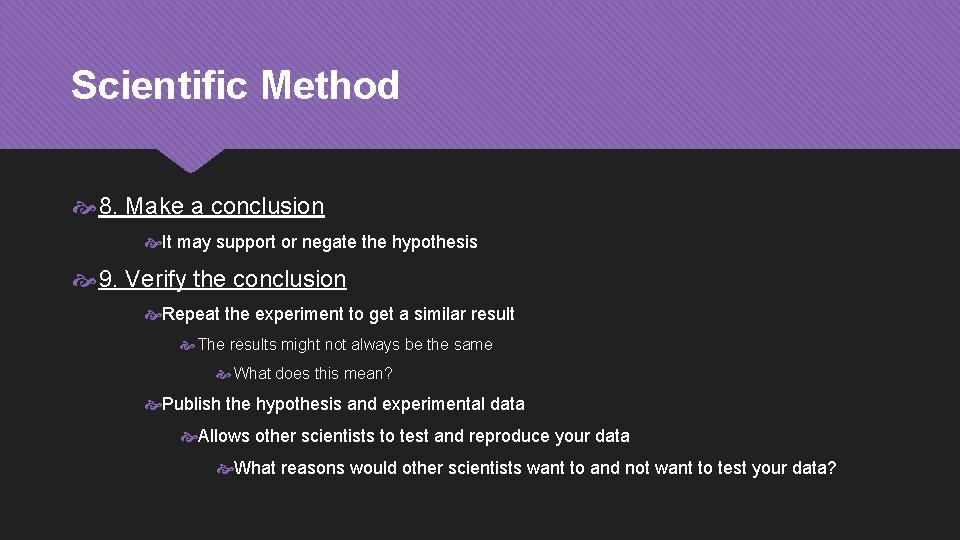 Scientific Method

8. Make a conclusion

It may support or negate the hypothesis

9. Verify the conclusion

Repeat the experiment to get a similar result

The results might not always be the same

What does this mean?

Publish the hypothesis and experimental data

Allows other scientists to test and reproduce your data

What reasons would other scientists want to and not want to test your data?